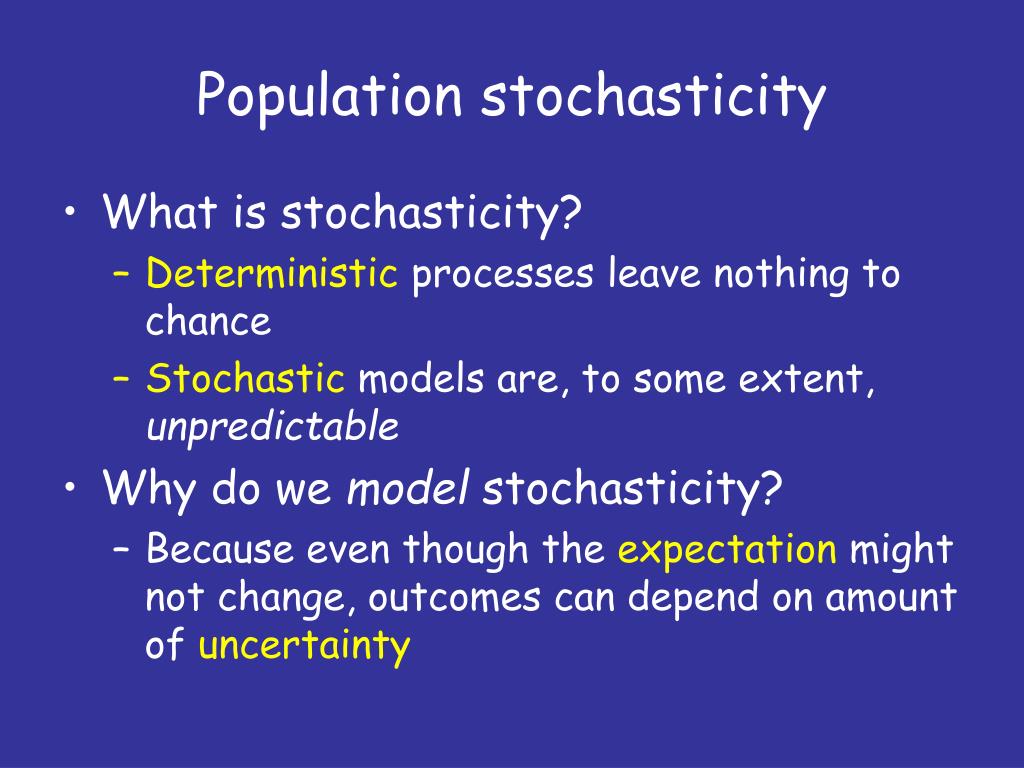 Population stochasticity

• What is stochasticity?
 – Deterministic processes leave nothing to chance
 – Stochastic models are, to some extent, unpredictable
• Why do we model stochasticity?
 – Because even though the expectation might not change, outcomes can depend on amount of uncertainty